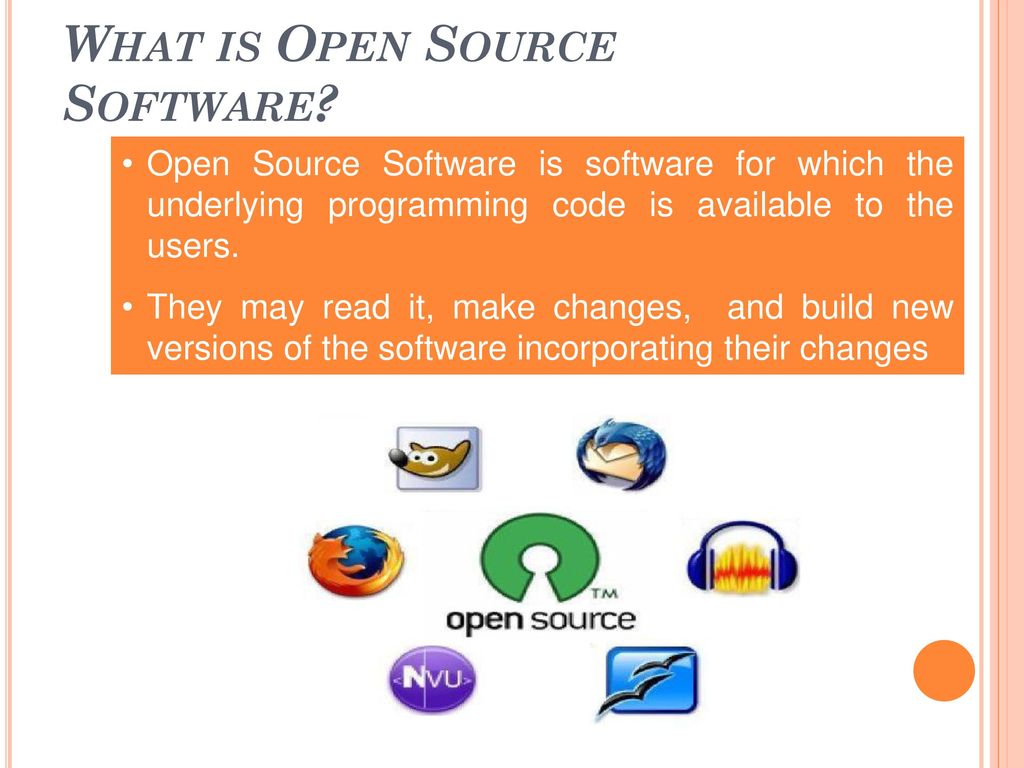 WHAT IS OPEN SOURCE SOFTWARE?

• Open Source Software is software for which the underlying programming code is available to the users.

• They may read it, make changes, and build new versions of the software incorporating their changes

TM
open source

NVU